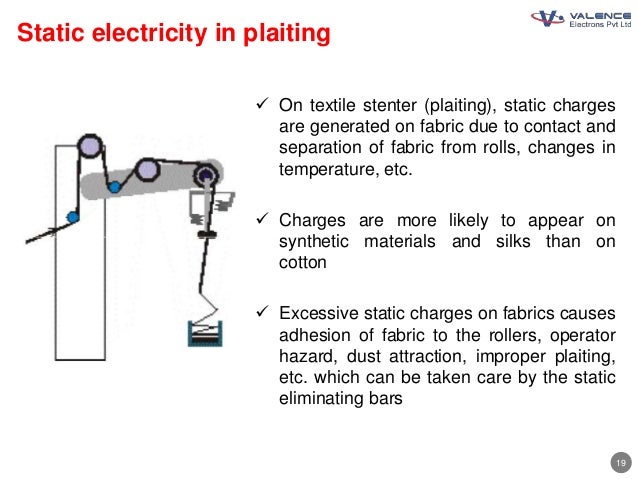 VALENCE
Electrons Pvt Ltd

Static electricity in plaiting

✓ On textile stenter (plaiting), static charges are generated on fabric due to contact and separation of fabric from rolls, changes in temperature, etc.

✓ Charges are more likely to appear on synthetic materials and silks than on cotton

✓ Excessive static charges on fabrics causes adhesion of fabric to the rollers, operator hazard, dust attraction, improper plaiting, etc. which can be taken care by the static eliminating bars

19